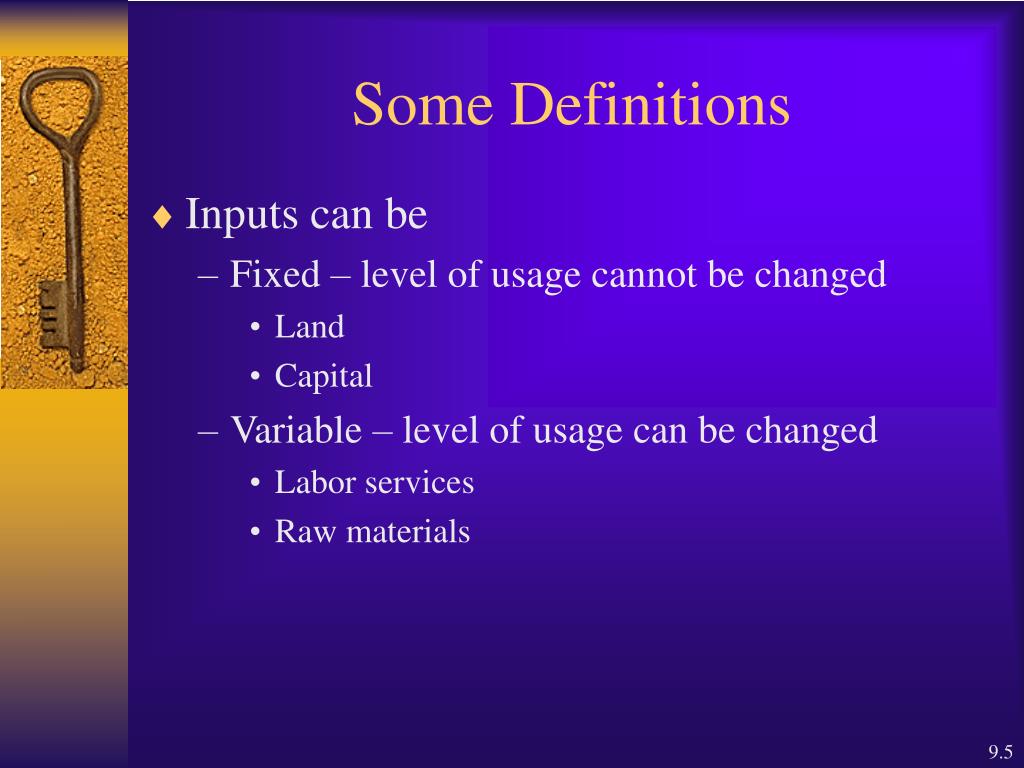 Some Definitions

♦ Inputs can be

– Fixed – level of usage cannot be changed

• Land

• Capital

– Variable – level of usage can be changed

• Labor services

• Raw materials

9.5